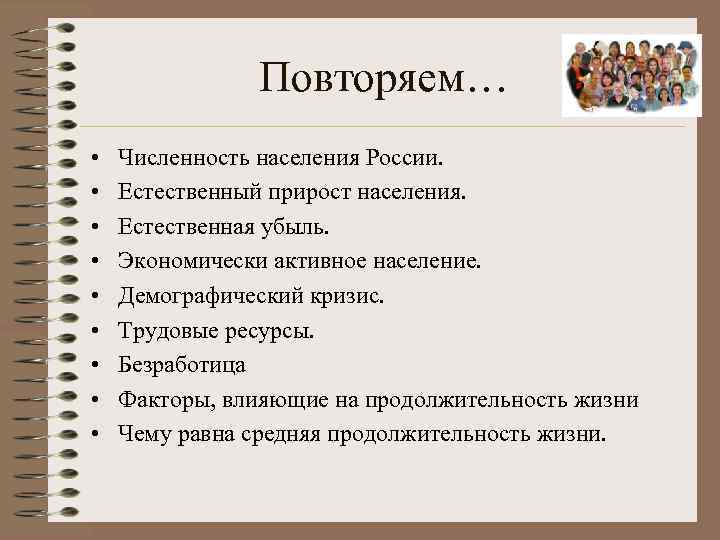 Повторяем…

• Численность населения России.
• Естественный прирост населения.
• Естественная убыль.
• Экономически активное население.
• Демографический кризис.
• Трудовые ресурсы.
• Безработица
• Факторы, влияющие на продолжительность жизни
• Чему равна средняя продолжительность жизни.